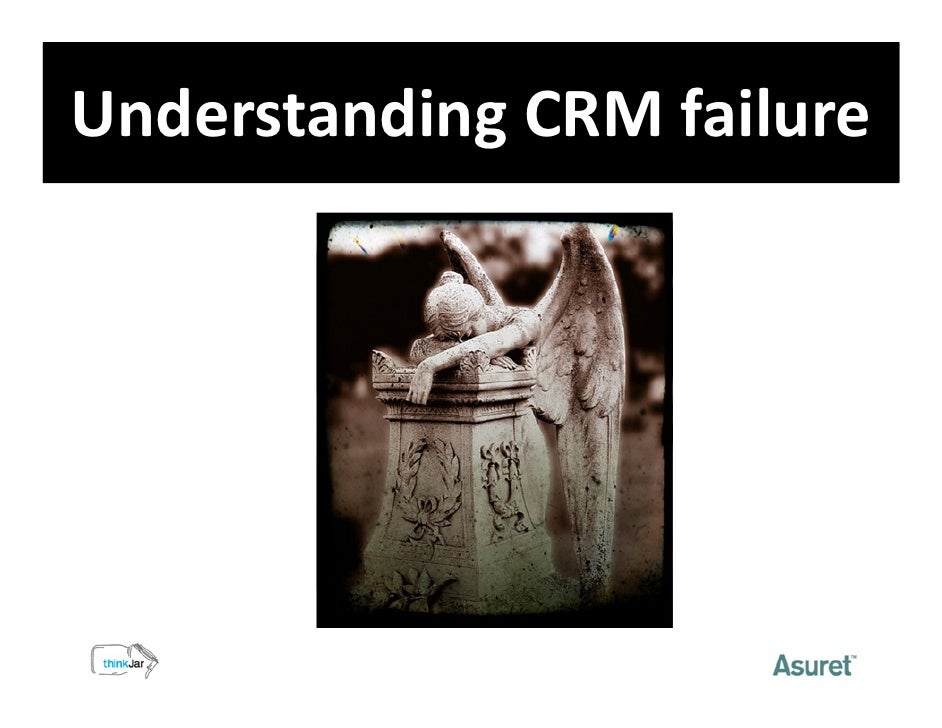 Understanding CRM failure

thinkJar

Asuret™